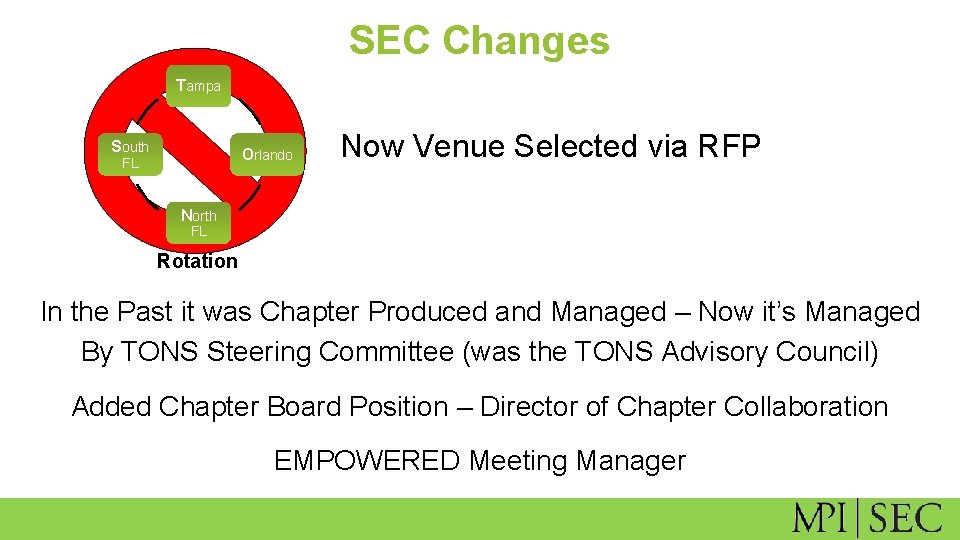 SEC Changes

Tampa

South FL

Orlando

North FL

Rotation

Now Venue Selected via RFP

In the Past it was Chapter Produced and Managed – Now it's Managed By TONS Steering Committee (was the TONS Advisory Council)

Added Chapter Board Position – Director of Chapter Collaboration

EMPOWERED Meeting Manager

MPI | SEC